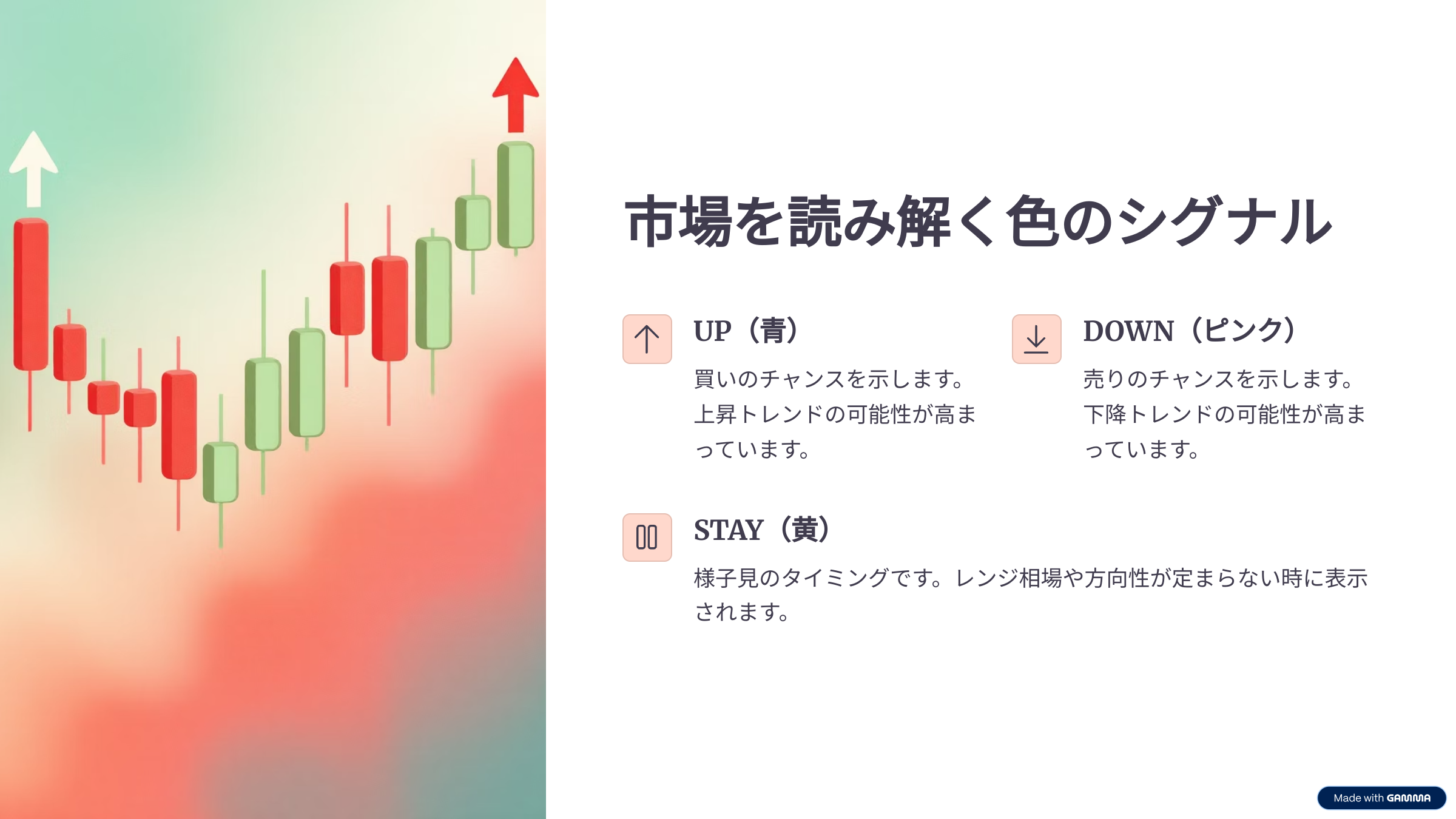 市場を読み解く色のシグナル

UP（青）

買いのチャンスを示します。上昇トレンドの可能性が高まっています。

DOWN（ピンク）

売りのチャンスを示します。下降トレンドの可能性が高まっています。

STAY（黄）

様子見のタイミングです。レンジ相場や方向性が定まらない時に表示されます。

Made with GAMMA